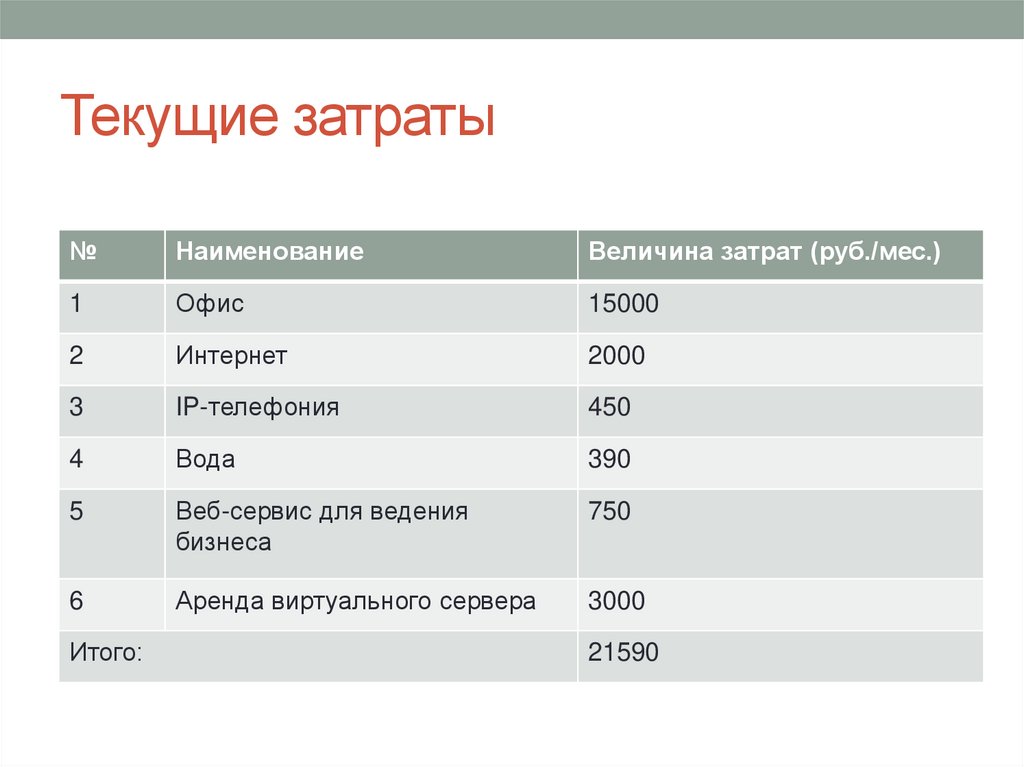 Текущие затраты

| № | Наименование | Величина затрат (руб./мес.) |
|---|---|---|
| 1 | Офис | 15000 |
| 2 | Интернет | 2000 |
| 3 | IP-телефония | 450 |
| 4 | Вода | 390 |
| 5 | Веб-сервис для ведения бизнеса | 750 |
| 6 | Аренда виртуального сервера | 3000 |
| Итого: | | 21590 |